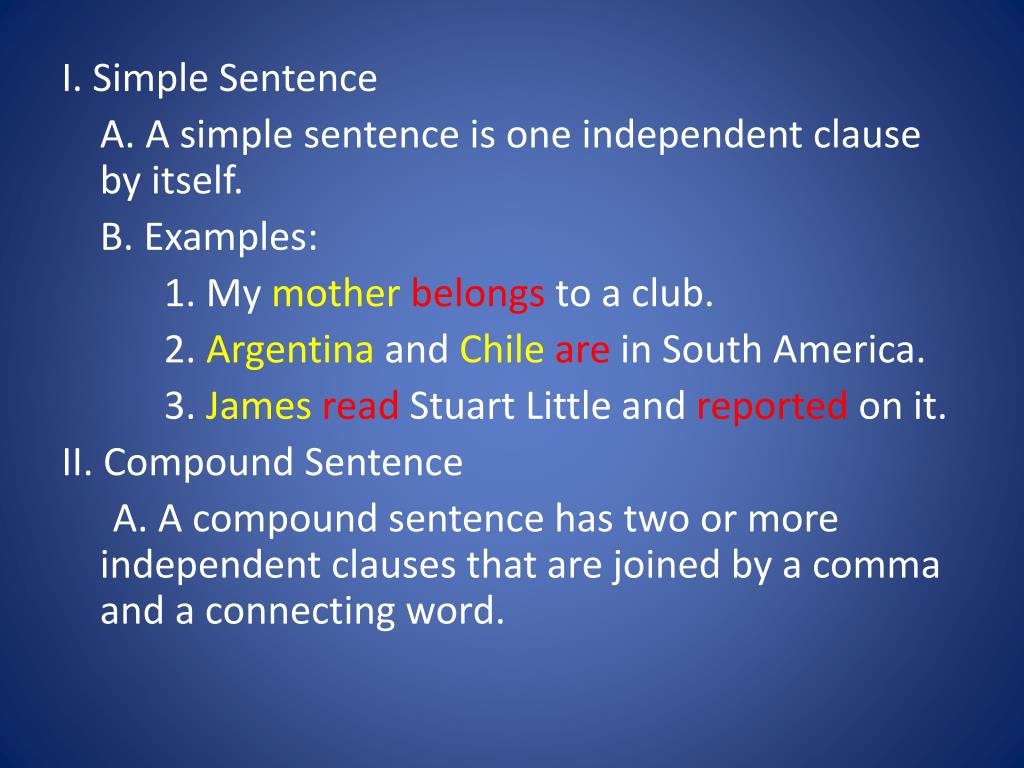 I. Simple Sentence

A. A simple sentence is one independent clause by itself.

B. Examples:

1. My mother belongs to a club.

2. Argentina and Chile are in South America.

3. James read Stuart Little and reported on it.

II. Compound Sentence

A. A compound sentence has two or more independent clauses that are joined by a comma and a connecting word.